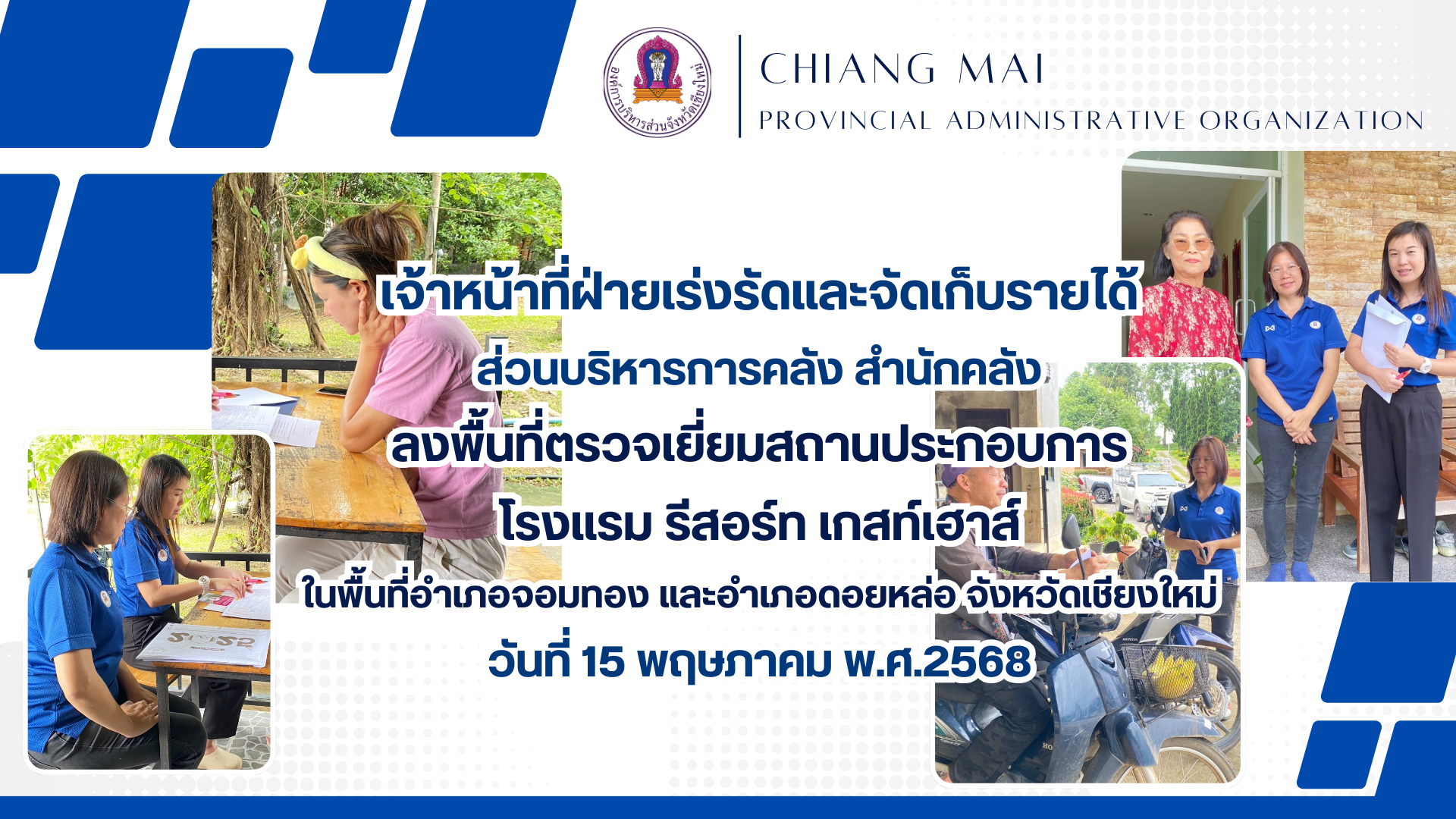 องค์การบริหารส่วนจังหวัดเชียงใหม่

CHIANG MAI
PROVINCIAL ADMINISTRATIVE ORGANIZATION

เจ้าหน้าที่ฝ่ายเร่งรัดและจัดเก็บรายได้
ส่วนบริหารการคลัง สำนักคลัง
ลงพื้นที่ตรวจเยี่ยมสถานประกอบการ
โรงแรม รีสอร์ท เกสท์เฮาส์
ในพื้นที่อำเภอจอมทอง และอำเภอดอยหล่อ จังหวัดเชียงใหม่
วันที่ 15 พฤษภาคม พ.ศ.2568